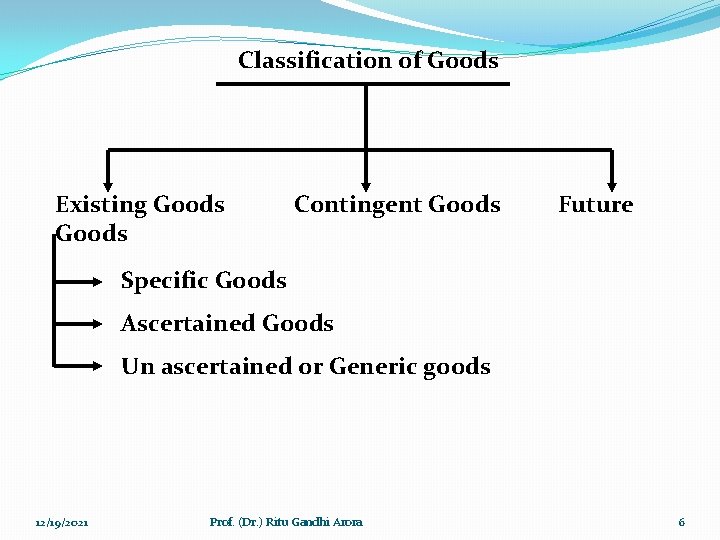 Classification of Goods

Existing Goods Contingent Goods Future Goods

Specific Goods

Ascertained Goods

Un ascertained or Generic goods

12/19/2021 Prof. (Dr.) Ritu Gandhi Arora 6